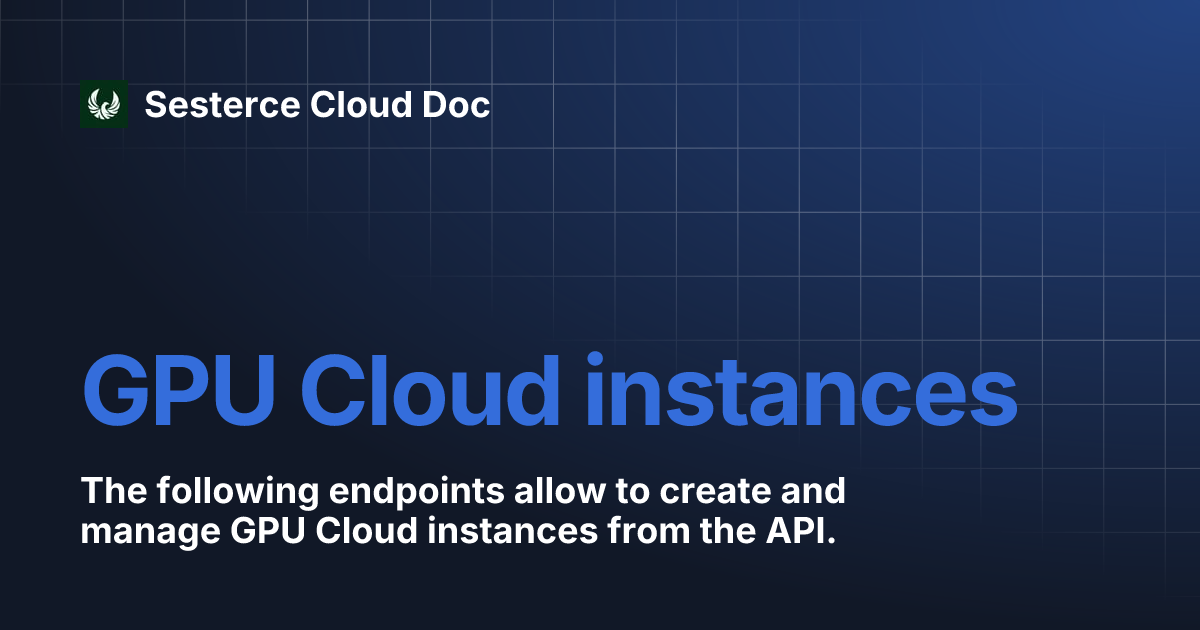 Sesterce Cloud Doc

GPU Cloud instances

The following endpoints allow to create and manage GPU Cloud instances from the API.